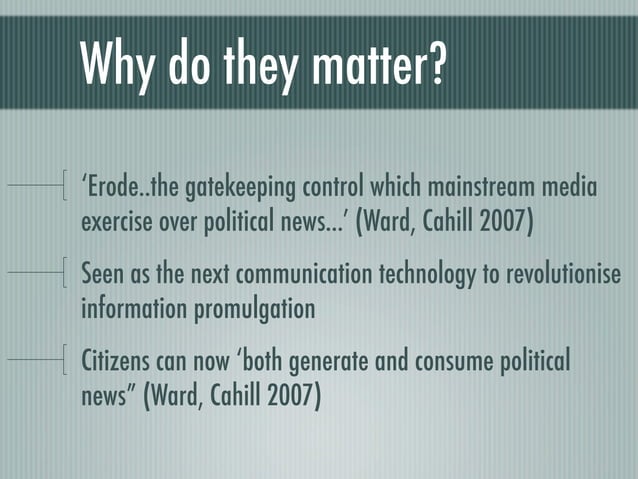 Why do they matter?

‘Erode..the gatekeeping control which mainstream media exercise over political news...’ (Ward, Cahill 2007)

Seen as the next communication technology to revolutionise information promulgation

Citizens can now ‘both generate and consume political news” (Ward, Cahill 2007)